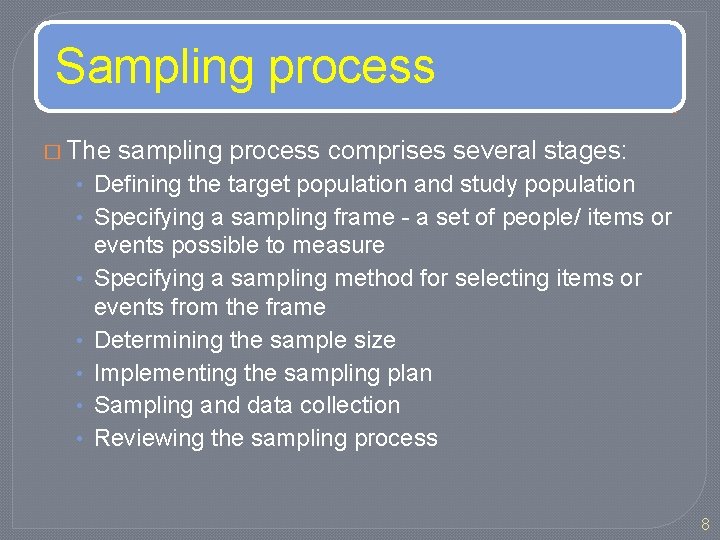 Sampling process

□ The sampling process comprises several stages:

• Defining the target population and study population
• Specifying a sampling frame - a set of people/ items or events possible to measure
• Specifying a sampling method for selecting items or events from the frame
• Determining the sample size
• Implementing the sampling plan
• Sampling and data collection
• Reviewing the sampling process

8